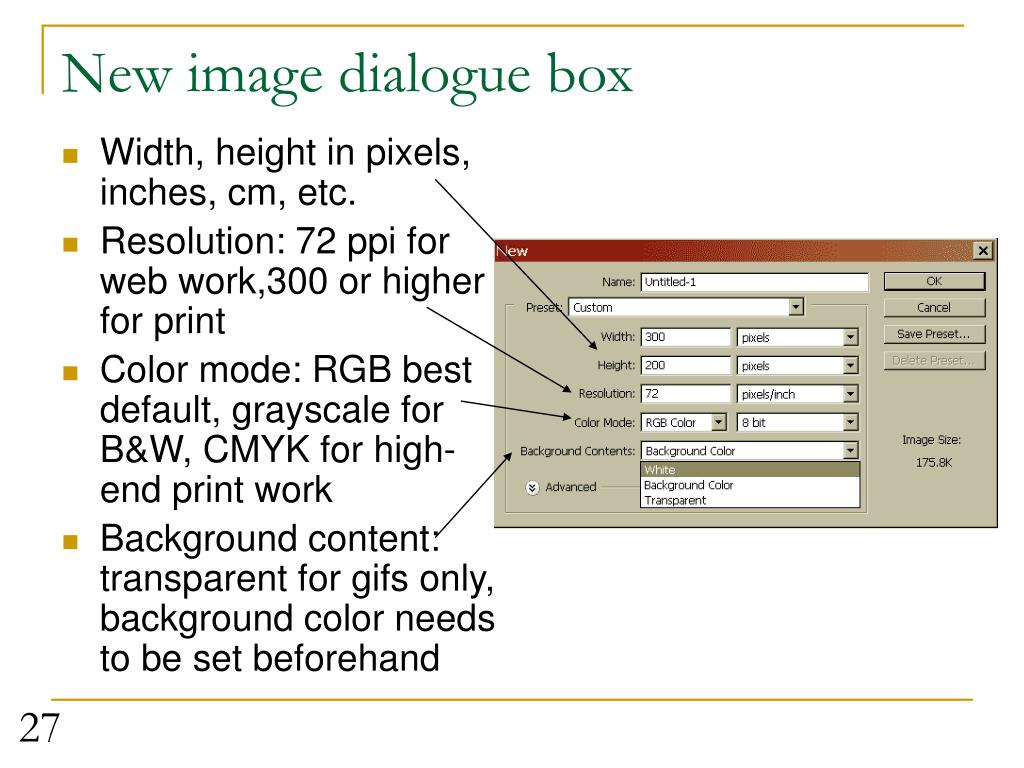 New image dialogue box

- Width, height in pixels, inches, cm, etc.
- Resolution: 72 ppi for web work,300 or higher for print
- Color mode: RGB best default, grayscale for B&W, CMYK for high-end print work
- Background content: transparent for gifs only, background color needs to be set beforehand

New

Name: Untitled-1
Preset: Custom
Width: 300 pixels
Height: 200 pixels
Resolution: 72 pixels/inch
Color Mode: RGB Color 8 bit
Background Contents: Background Color
White
Background Color
Transparent
Advanced

OK
Cancel
Save Preset...
Delete Preset...

Image Size:
175.8K

27